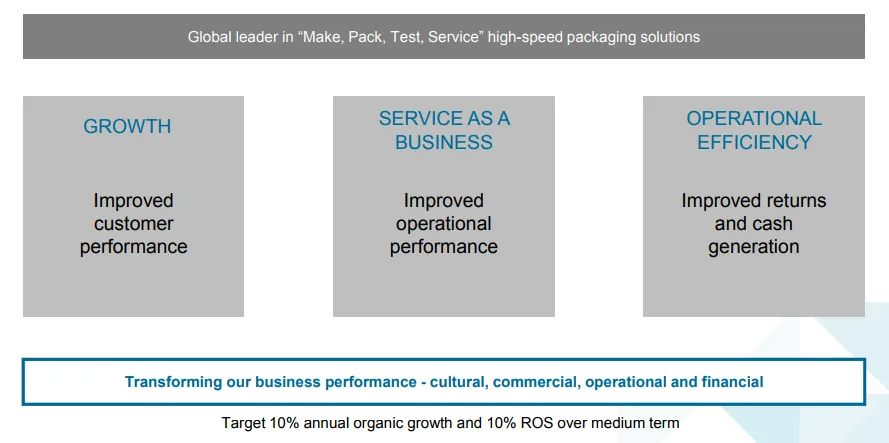 Global leader in “Make, Pack, Test, Service” high-speed packaging solutions

GROWTH

Improved customer performance

SERVICE AS A BUSINESS

Improved operational performance

OPERATIONAL EFFICIENCY

Improved returns and cash generation

Transforming our business performance - cultural, commercial, operational and financial

Target 10% annual organic growth and 10% ROS over medium term